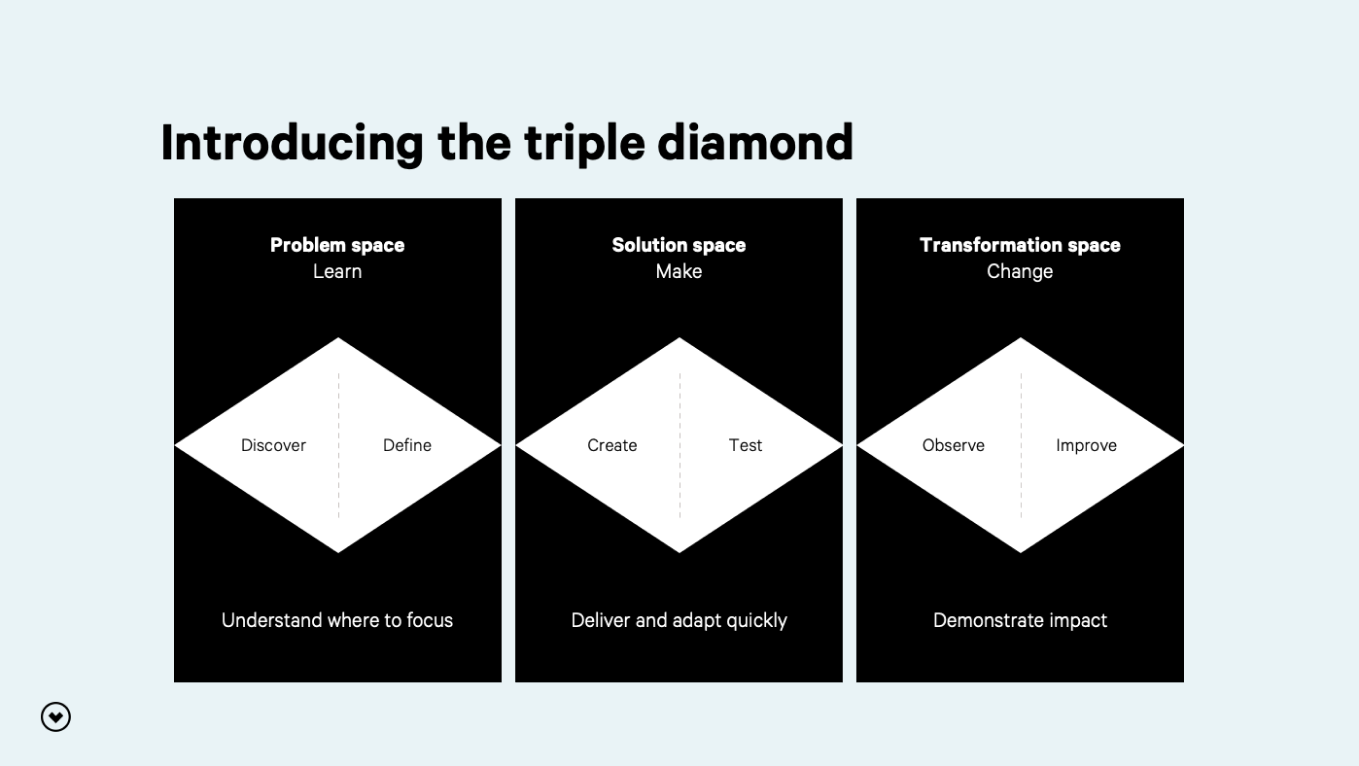 Introducing the triple diamond

Problem space
Learn

Discover

Define

Understand where to focus

Solution space
Make

Create

Test

Deliver and adapt quickly

Transformation space
Change

Observe

Improve

Demonstrate impact